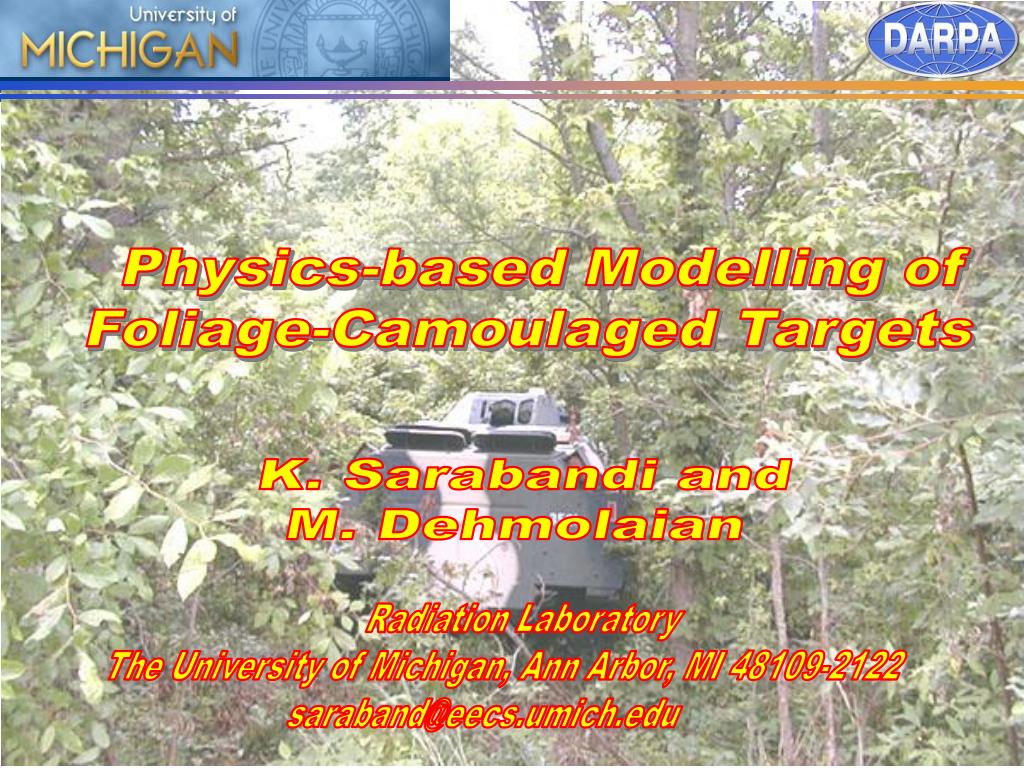 University of
MICHIGAN

DARPA

Physics-based Modelling of Foliage-Camoulaged Targets

K. Sarabandi and
M. Dehmolaian

Radiation Laboratory
The University of Michigan, Ann Arbor, MI 48109-2122
saraband@eecs.umich.edu